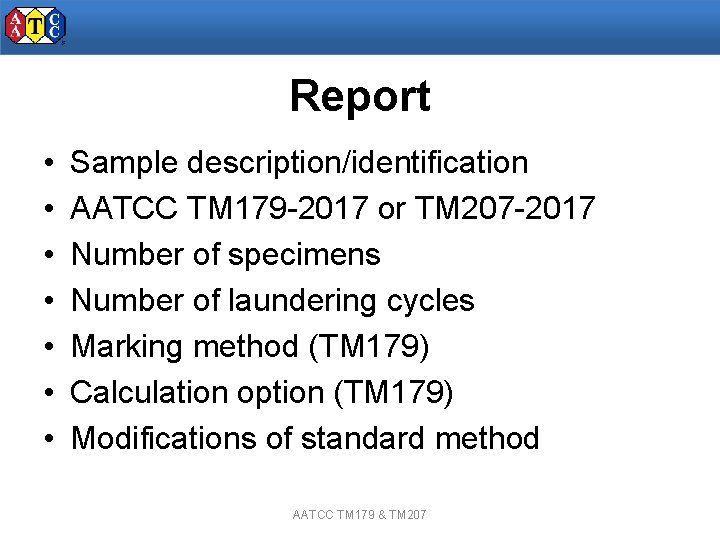 AATCC

Report

• Sample description/identification
• AATCC TM179-2017 or TM207-2017
• Number of specimens
• Number of laundering cycles
• Marking method (TM179)
• Calculation option (TM179)
• Modifications of standard method

AATCC TM179 & TM207